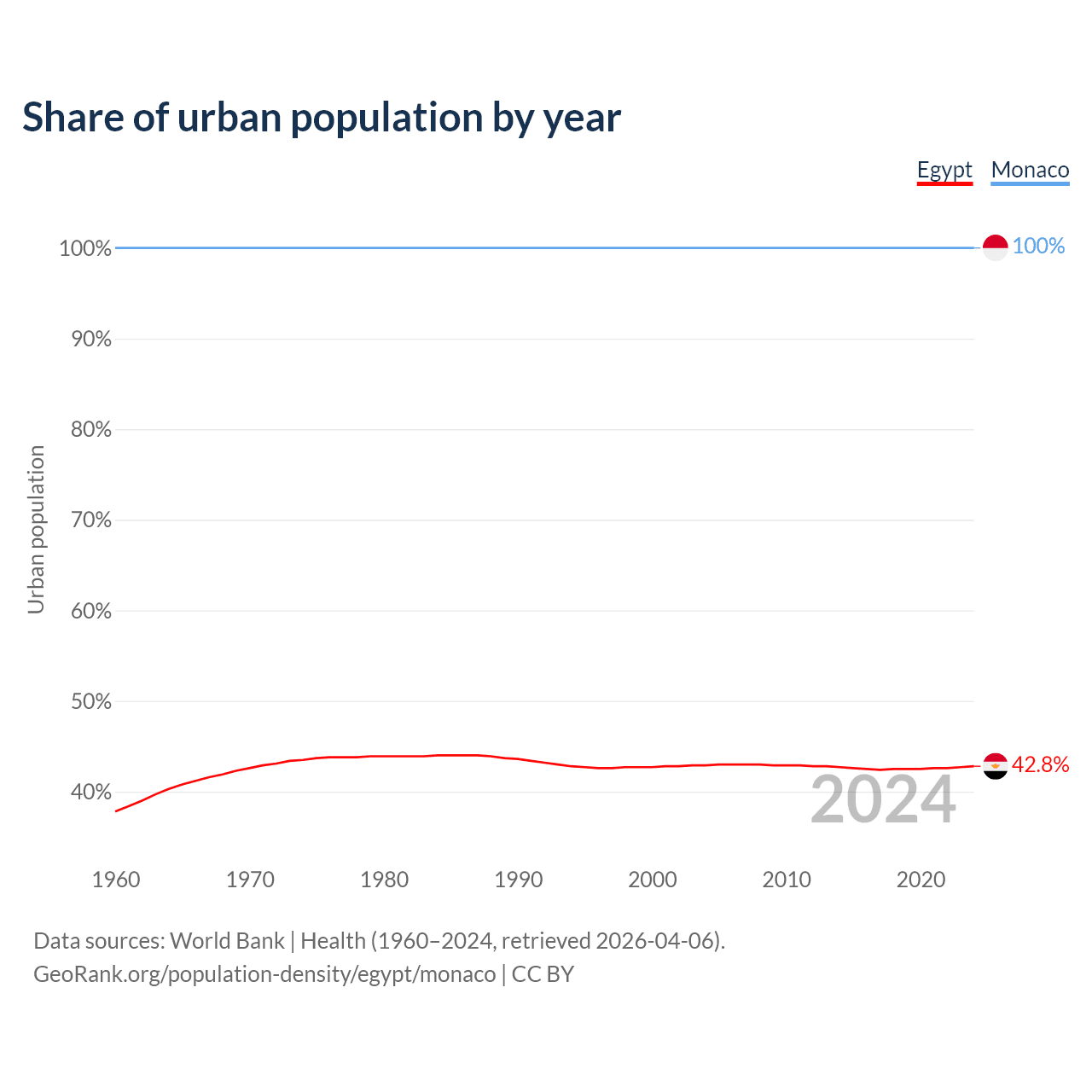 Share of urban population by year

Egypt Monaco

Urban population

100%
90%
80%
70%
60%
50%
40%

100%
42.8%

2024

1960 1970 1980 1990 2000 2010 2020

Data sources: World Bank | Health (1960–2024, retrieved 2026-04-06).
GeoRank.org/population-density/egypt/monaco | CC BY